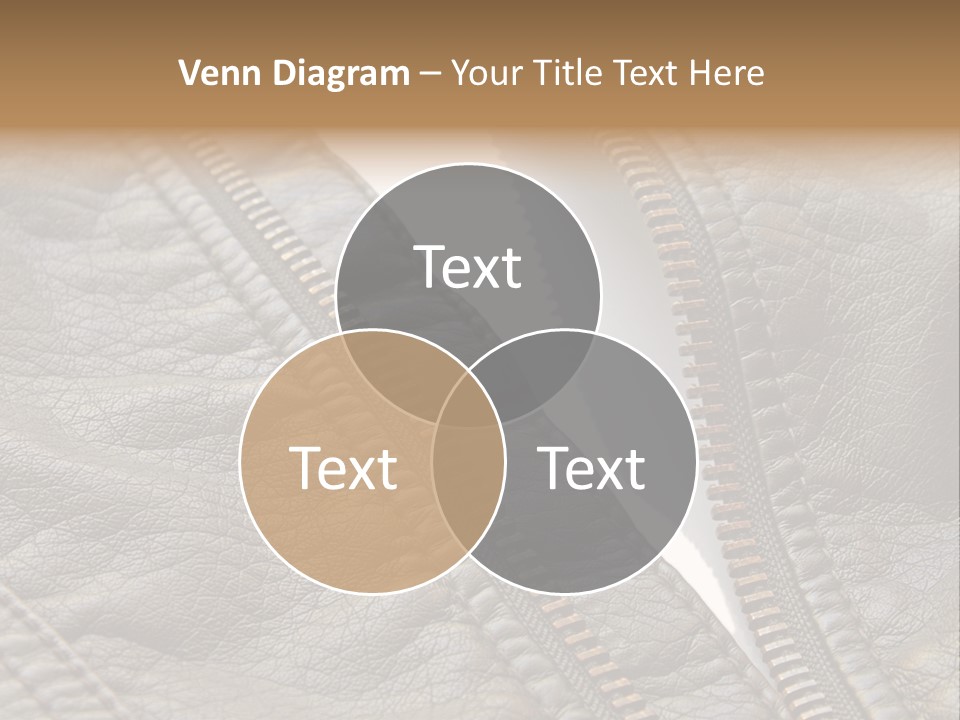 Venn Diagram – Your Title Text Here

Text

Text

Text